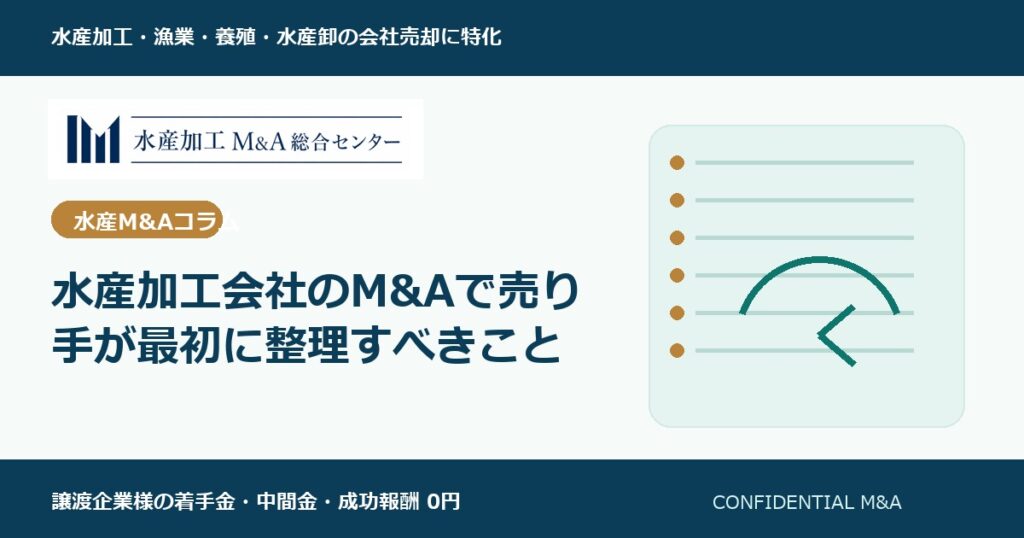 水産加工・漁業・養殖・水産卸の会社売却に特化

水産加工 M&A 総合センター

水産M&Aコラム

水産加工会社のM&Aで売り手が最初に整理すべきこと

譲渡企業様の着手金・中間金・成功報酬 0円

CONFIDENTIAL M&A